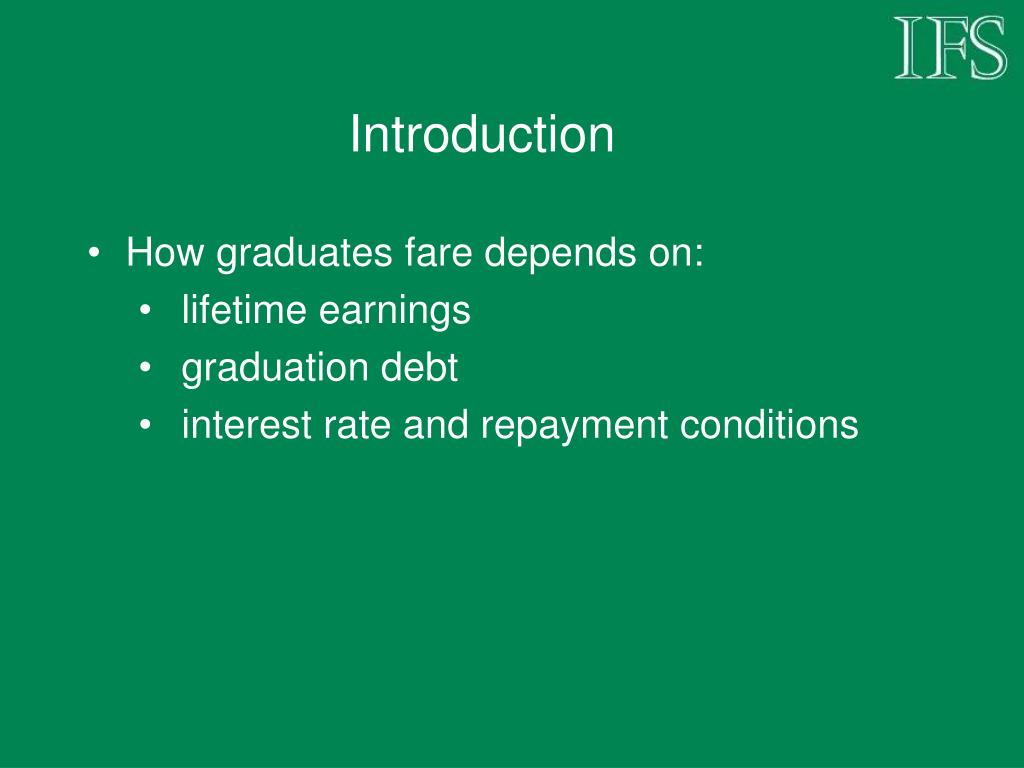 IFS

Introduction

• How graduates fare depends on:
  • lifetime earnings
  • graduation debt
  • interest rate and repayment conditions